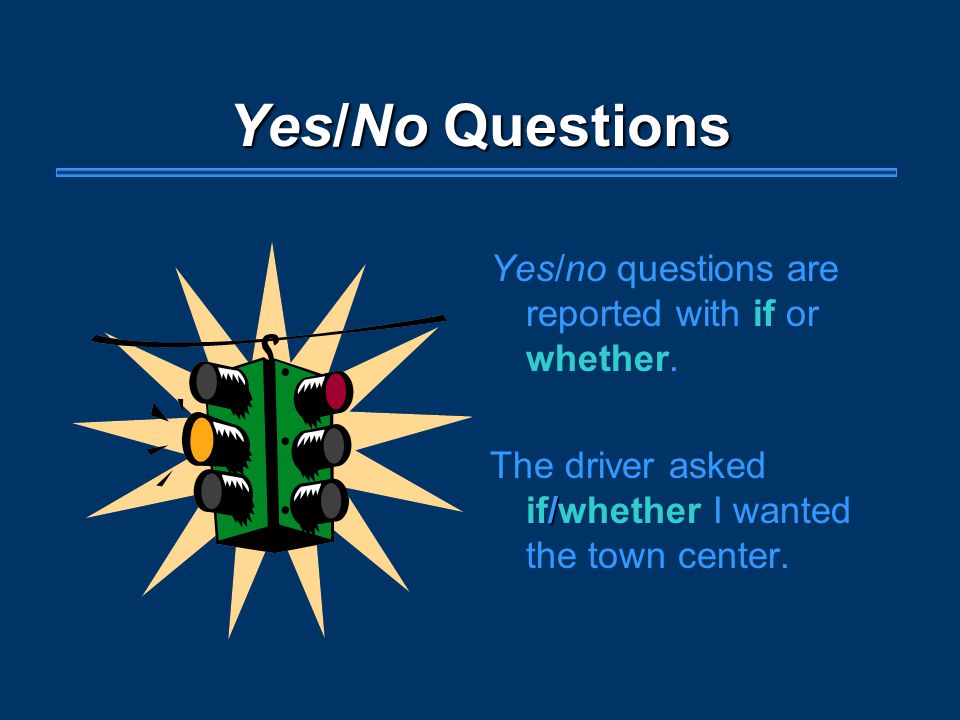 Yes/No Questions

Yes/no questions are reported with if or whether.

The driver asked if/whether I wanted the town center.